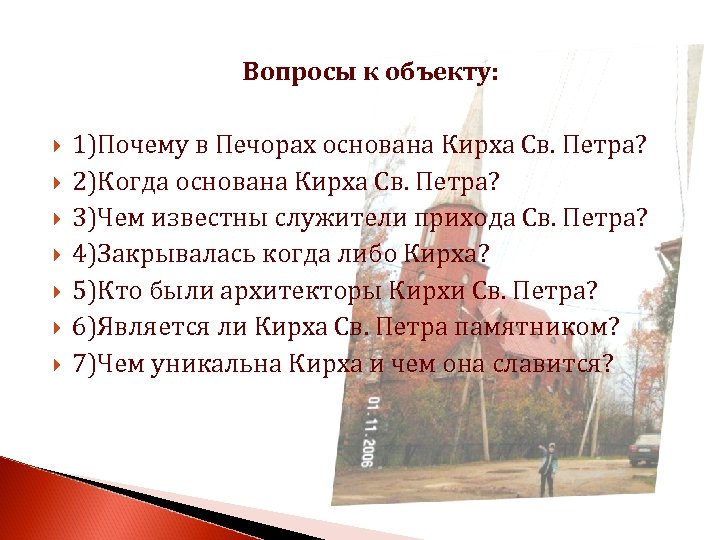 Вопросы к объекту:

1)Почему в Печорах основана Кирха Св. Петра?
2)Когда основана Кирха Св. Петра?
3)Чем известны служители прихода Св. Петра?
4)Закрывалась когда либо Кирха?
5)Кто были архитекторы Кирхи Св. Петра?
6)Является ли Кирха Св. Петра памятником?
7)Чем уникальна Кирха и чем она славится?

01.11.2006